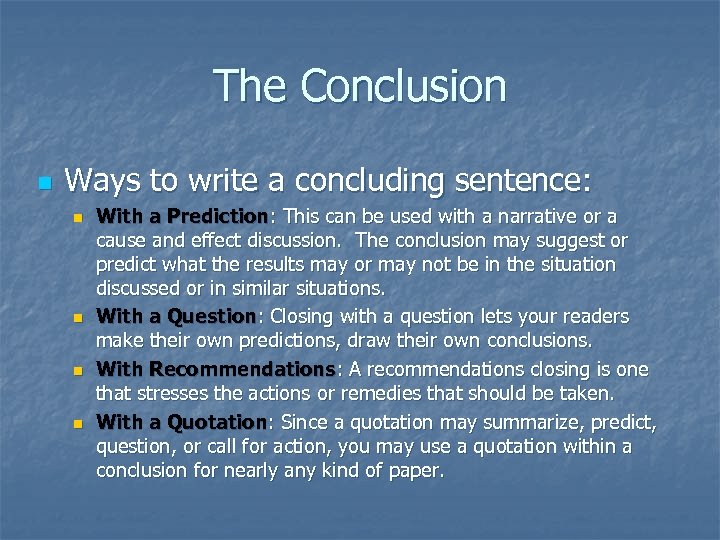 The Conclusion

Ways to write a concluding sentence:

With a Prediction: This can be used with a narrative or a cause and effect discussion. The conclusion may suggest or predict what the results may or may not be in the situation discussed or in similar situations.

With a Question: Closing with a question lets your readers make their own predictions, draw their own conclusions.

With Recommendations: A recommendations closing is one that stresses the actions or remedies that should be taken.

With a Quotation: Since a quotation may summarize, predict, question, or call for action, you may use a quotation within a conclusion for nearly any kind of paper.